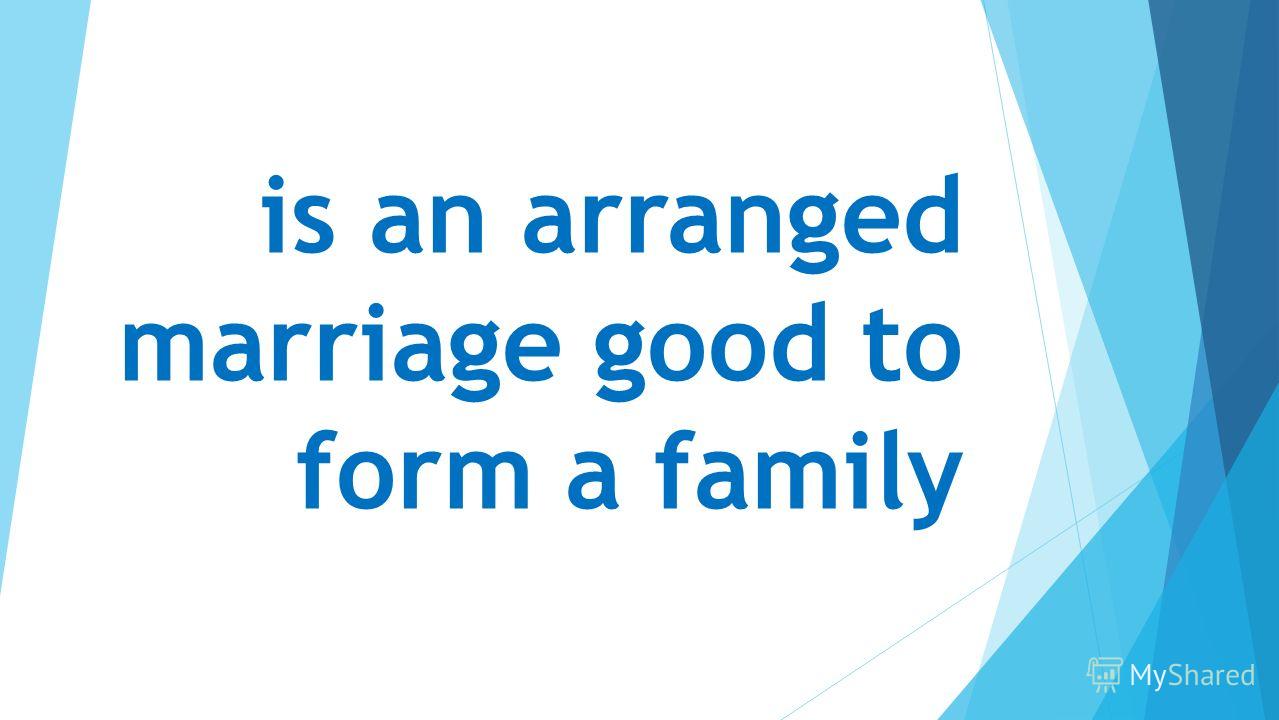 is an arranged marriage good to form a family

MyShared